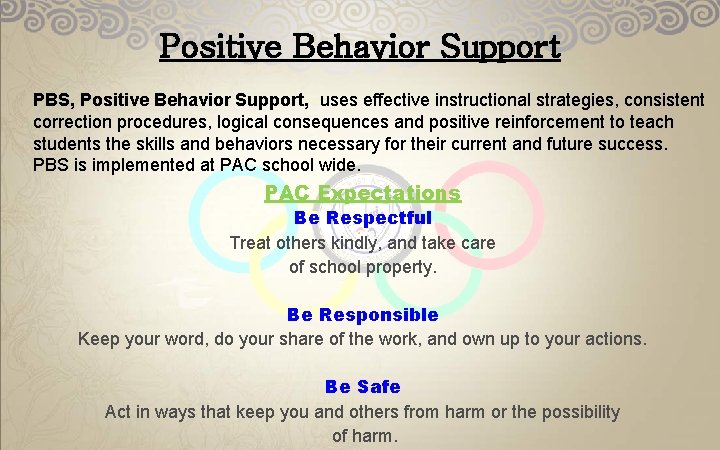 Positive Behavior Support

PBS, Positive Behavior Support, uses effective instructional strategies, consistent correction procedures, logical consequences and positive reinforcement to teach students the skills and behaviors necessary for their current and future success. PBS is implemented at PAC school wide.

PAC Expectations

Be Respectful

Treat others kindly, and take care of school property.

Be Responsible

Keep your word, do your share of the work, and own up to your actions.

Be Safe

Act in ways that keep you and others from harm or the possibility of harm.